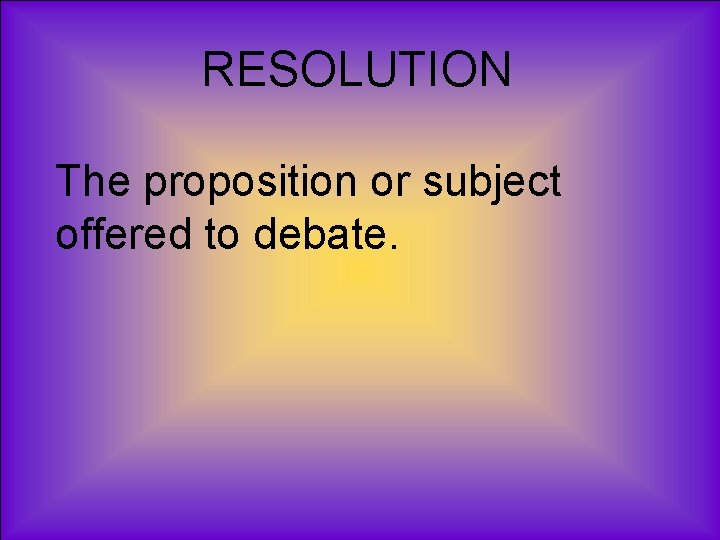 RESOLUTION

The proposition or subject offered to debate.